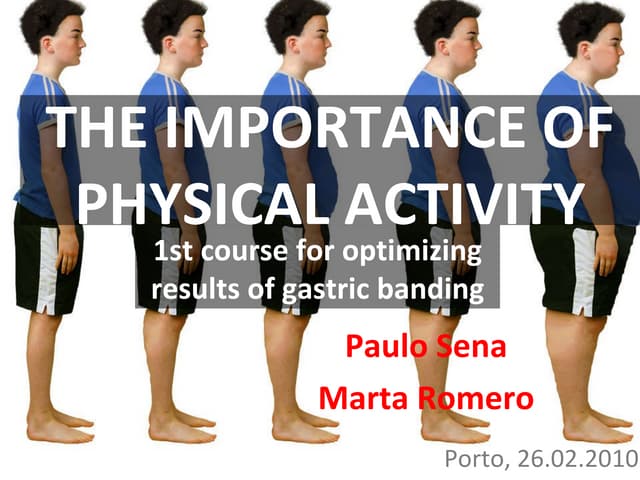 THE IMPORTANCE OF PHYSICAL ACTIVITY

1st course for optimizing results of gastric banding

Paulo Sena

Marta Romero

Porto, 26.02.2010